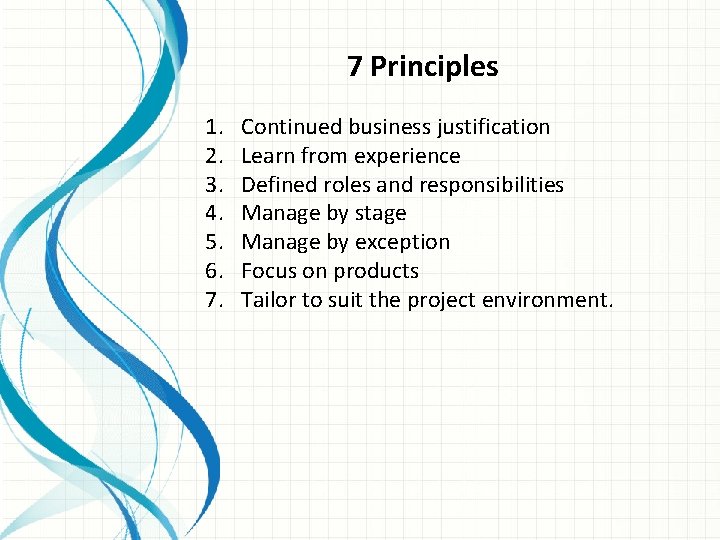 7 Principles

1. Continued business justification
2. Learn from experience
3. Defined roles and responsibilities
4. Manage by stage
5. Manage by exception
6. Focus on products
7. Tailor to suit the project environment.